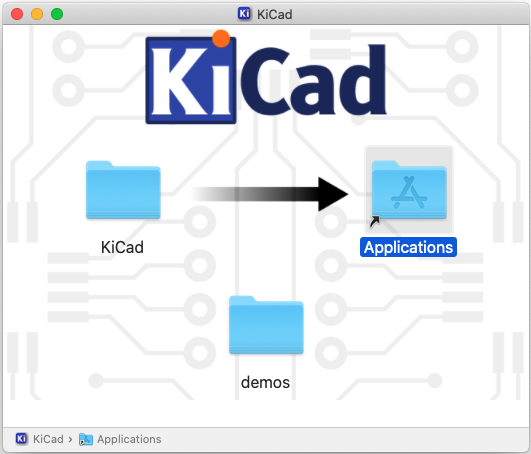 KiCad

KiCad

KiCad

Applications

demos

KiCad › Applications